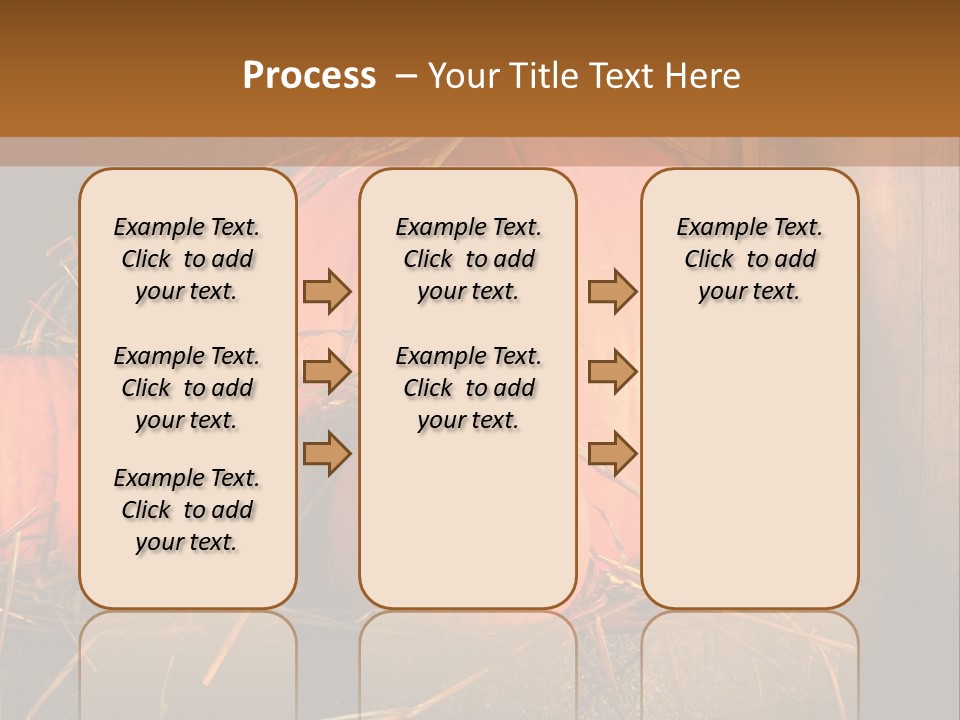 Process – Your Title Text Here

Example Text. Click to add your text.

Example Text. Click to add your text.

Example Text. Click to add your text.

Example Text. Click to add your text.

Example Text. Click to add your text.

Example Text. Click to add your text.